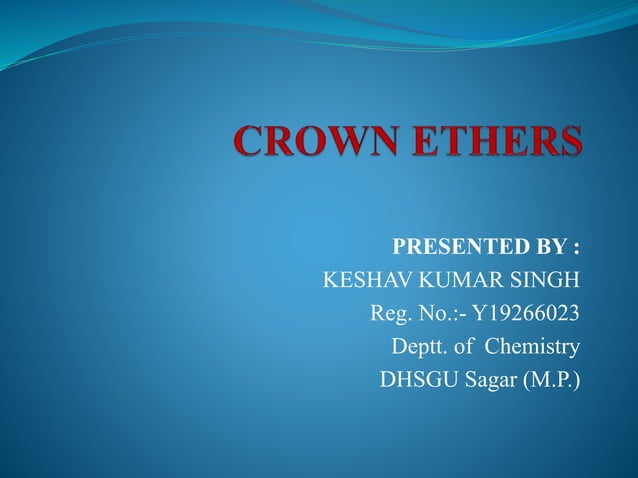 CROWN ETHERS

PRESENTED BY :
KESHAV KUMAR SINGH
Reg. No.:- Y19266023
Deptt. of Chemistry
DHSGU Sagar (M.P.)